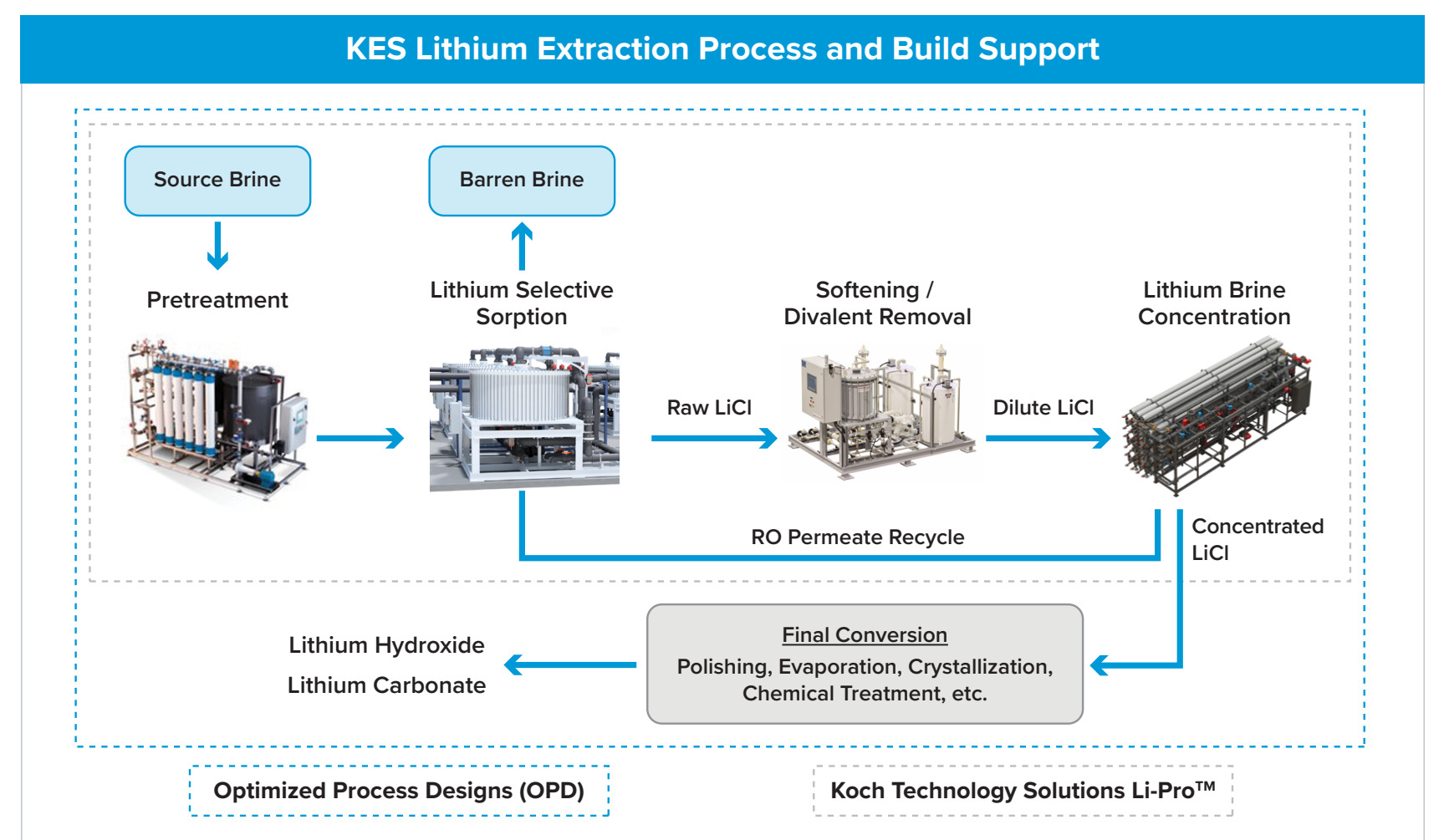 KES Lithium Extraction Process and Build Support

Source Brine

Barren Brine

Pretreatment

Lithium Selective Sorption

Softening / Divalent Removal

Lithium Brine Concentration

Raw LiCl

Dilute LiCl

RO Permeate Recycle

Concentrated LiCl

Final Conversion
Polishing, Evaporation, Crystallization, Chemical Treatment, etc.

Lithium Hydroxide
Lithium Carbonate

Optimized Process Designs (OPD)

Koch Technology Solutions Li-Pro™